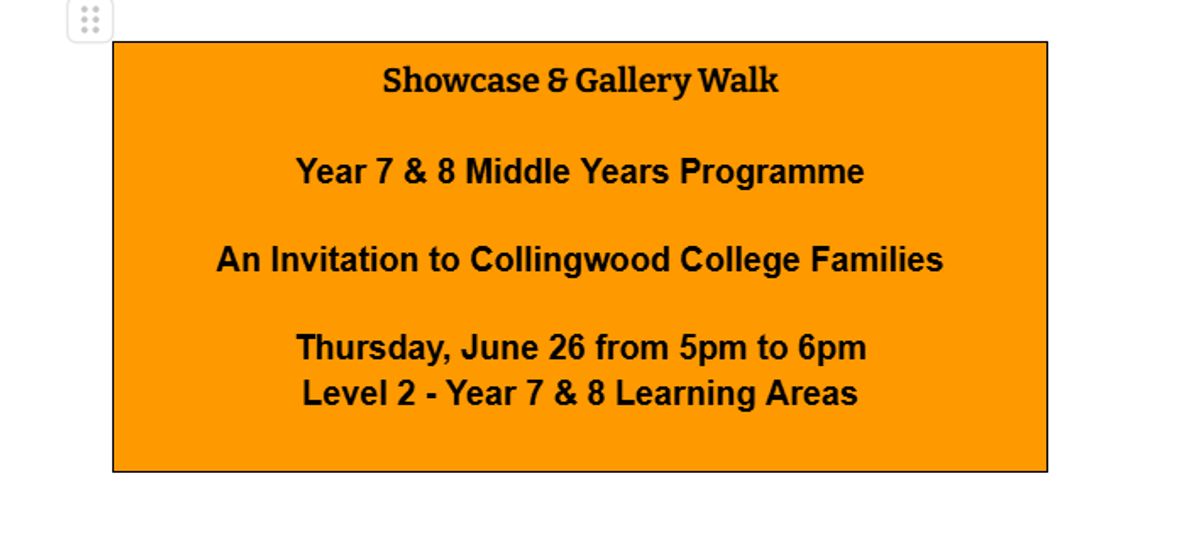 Showcase & Gallery Walk

Year 7 & 8 Middle Years Programme

An Invitation to Collingwood College Families

Thursday, June 26 from 5pm to 6pm
Level 2 - Year 7 & 8 Learning Areas